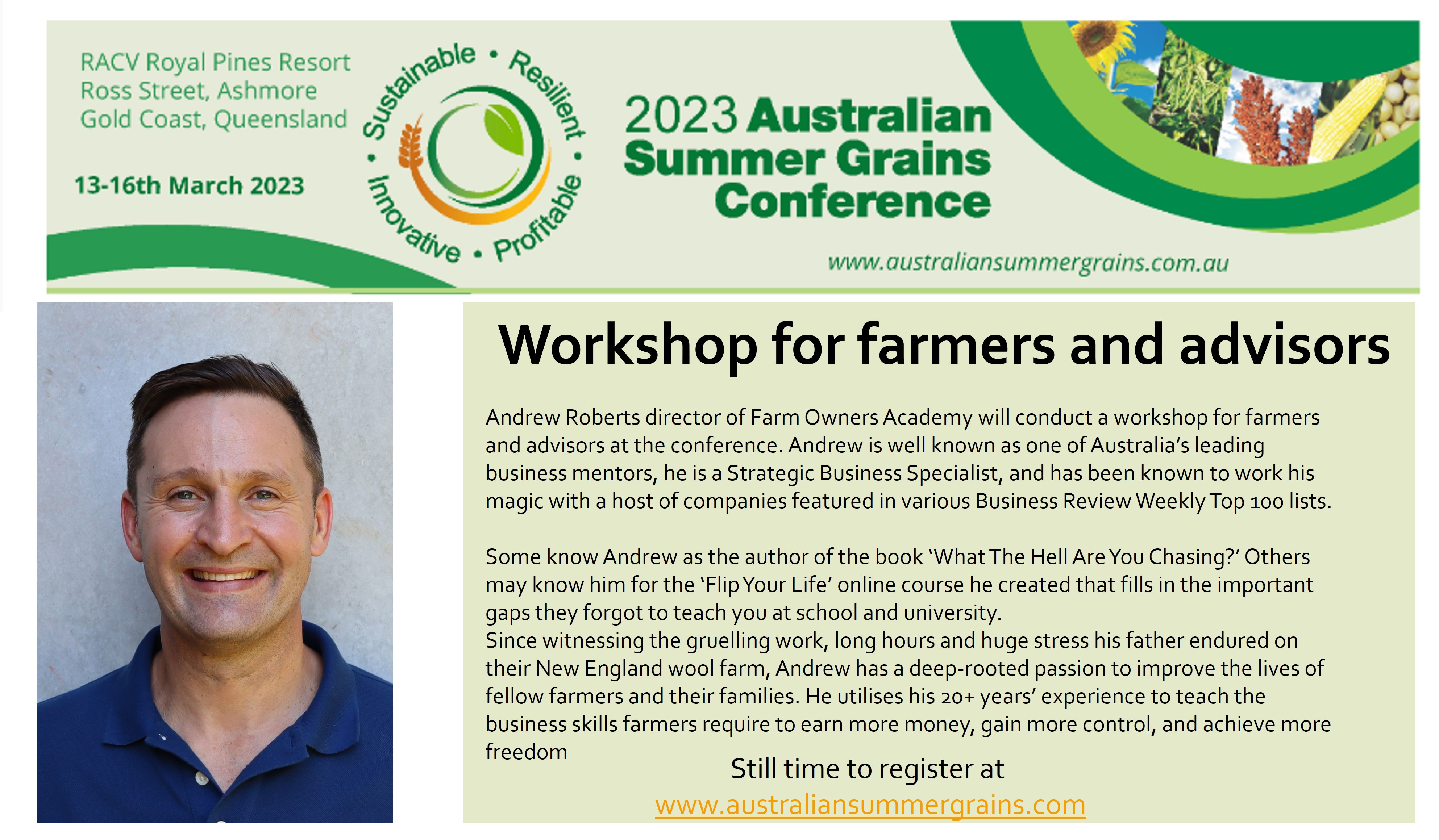 RACV Royal Pines Resort
Ross Street, Ashmore
Gold Coast, Queensland

13-16th March 2023

Sustainable • Resilient • Profitable • Innovative •

2023 Australian Summer Grains Conference

www.australiansummergrains.com.au

Workshop for farmers and advisors

Andrew Roberts director of Farm Owners Academy will conduct a workshop for farmers and advisors at the conference. Andrew is well known as one of Australia's leading business mentors, he is a Strategic Business Specialist, and has been known to work his magic with a host of companies featured in various Business Review Weekly Top 100 lists.

Some know Andrew as the author of the book 'What The Hell Are You Chasing?' Others may know him for the 'Flip Your Life' online course he created that fills in the important gaps they forgot to teach you at school and university.
Since witnessing the gruelling work, long hours and huge stress his father endured on their New England wool farm, Andrew has a deep-rooted passion to improve the lives of fellow farmers and their families. He utilises his 20+ years' experience to teach the business skills farmers require to earn more money, gain more control, and achieve more freedom

Still time to register at
www.australiansummergrains.com